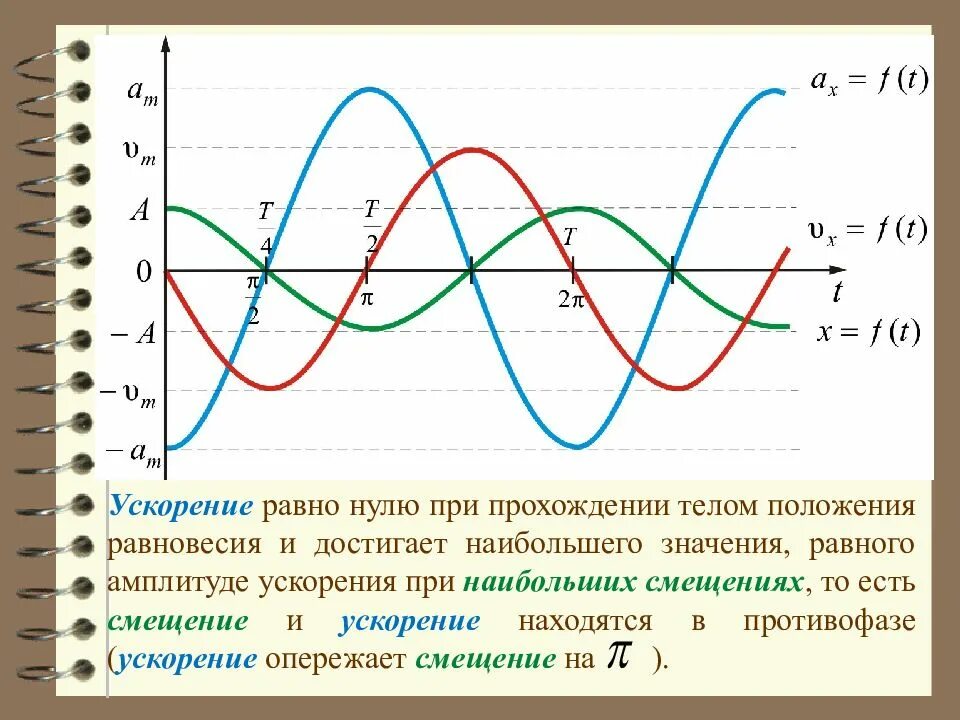 $a_m$

$\upsilon_m$

$A$

$0$

$-A$

$-\upsilon_m$

$-a_m$

$\frac{T}{4}$

$\frac{T}{2}$

$T$

$\frac{\pi}{2}$

$\pi$

$2\pi$

$t$

$a_x = f(t)$

$\upsilon_x = f(t)$

$x = f(t)$

Ускорение равно нулю при прохождении телом положения равновесия и достигает наибольшего значения, равного амплитуде ускорения при наибольших смещениях, то есть смещение и ускорение находятся в противофазе (ускорение опережает смещение на $\pi$ ).